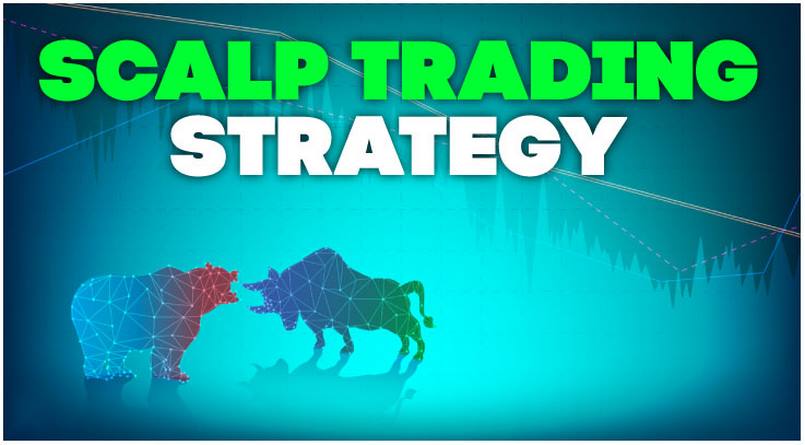 SCALP TRADING
STRATEGY